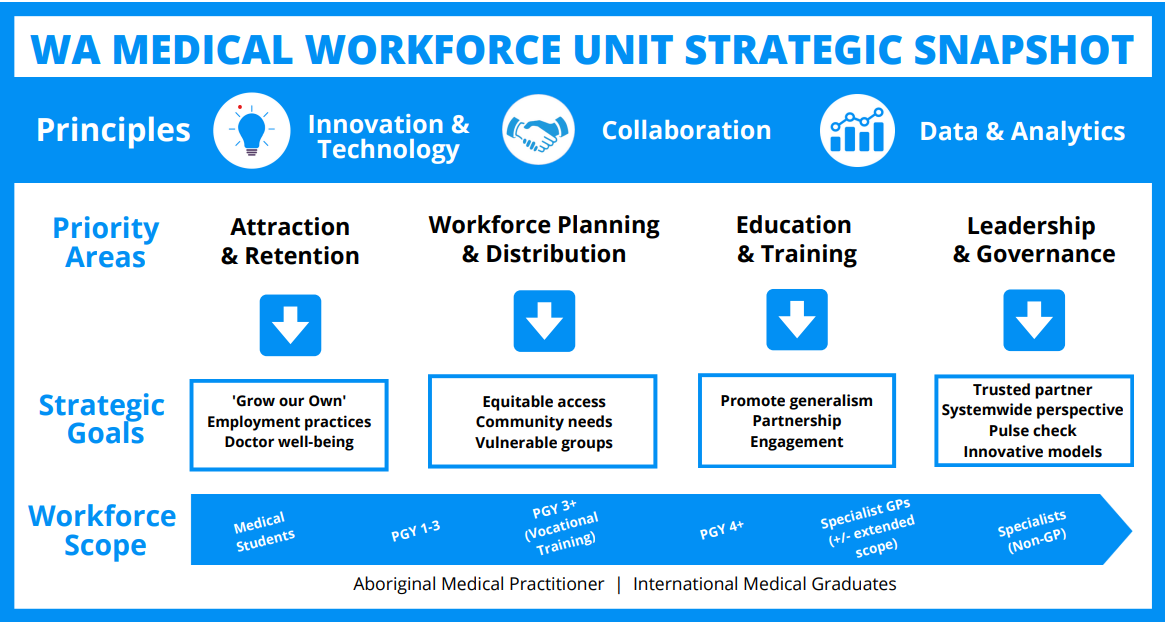 WA MEDICAL WORKFORCE UNIT STRATEGIC SNAPSHOT

Principles

Innovation & Technology

Collaboration

Data & Analytics

Priority Areas

Attraction & Retention

Workforce Planning & Distribution

Education & Training

Leadership & Governance

Strategic Goals

'Grow our Own'
Employment practices
Doctor well-being

Equitable access
Community needs
Vulnerable groups

Promote generalism
Partnership
Engagement

Trusted partner
Systemwide perspective
Pulse check
Innovative models

Workforce Scope

Medical Students

PGY 1-3

PGY 3+ (Vocational Training)

PGY 4+

Specialist GPs (+/- extended scope)

Specialists (Non-GP)

Aboriginal Medical Practitioner | International Medical Graduates